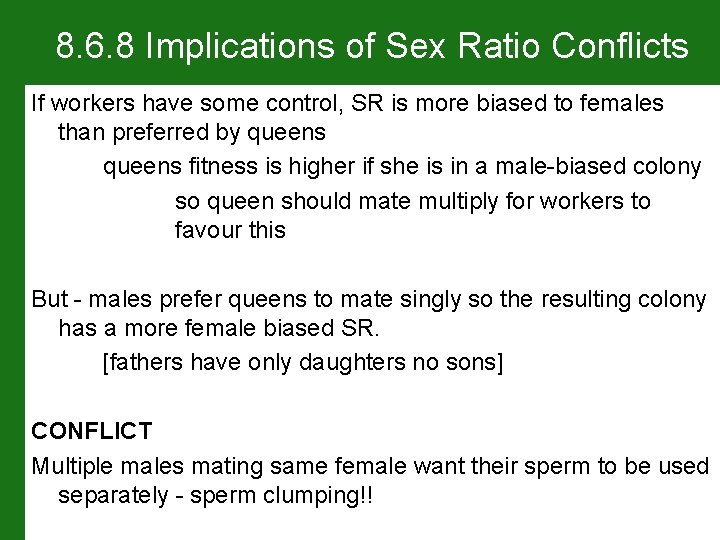 8.6.8 Implications of Sex Ratio Conflicts

If workers have some control, SR is more biased to females than preferred by queens

queens fitness is higher if she is in a male-biased colony

so queen should mate multiply for workers to favour this

But - males prefer queens to mate singly so the resulting colony has a more female biased SR.

[fathers have only daughters no sons]

CONFLICT

Multiple males mating same female want their sperm to be used separately - sperm clumping!!